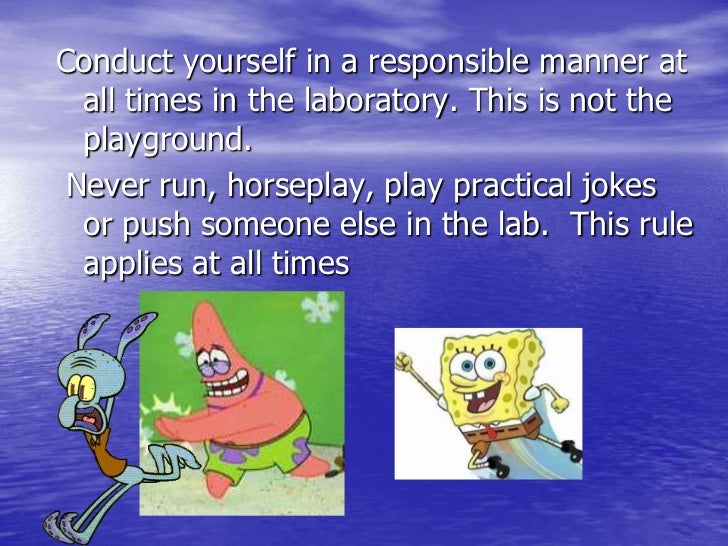 Conduct yourself in a responsible manner at all times in the laboratory. This is not the playground.

Never run, horseplay, play practical jokes or push someone else in the lab. This rule applies at all times